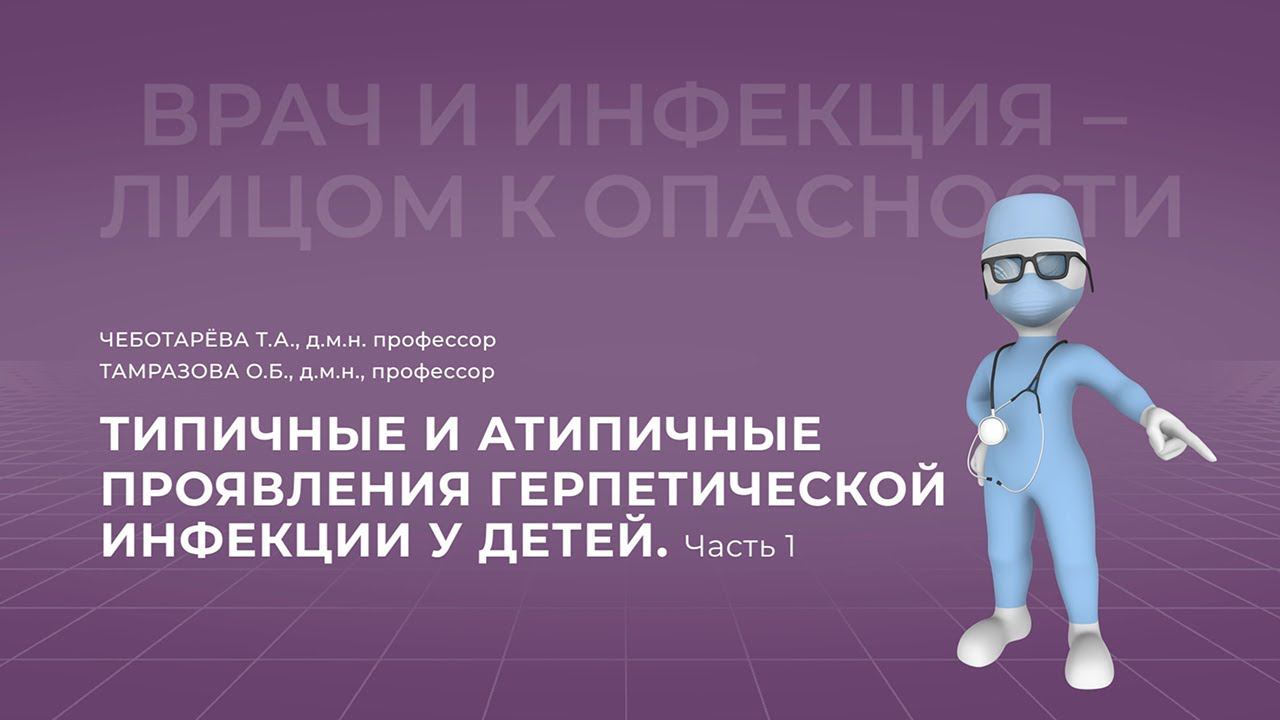 ВРАЧ И ИНФЕКЦИЯ – ЛИЦОМ К ОПАСНОСТИ

ЧЕБОТАРЁВА Т.А., д.м.н. профессор
ТАМРАЗОВА О.Б., д.м.н., профессор

ТИПИЧНЫЕ И АТИПИЧНЫЕ ПРОЯВЛЕНИЯ ГЕРПЕТИЧЕСКОЙ ИНФЕКЦИИ У ДЕТЕЙ. Часть 1